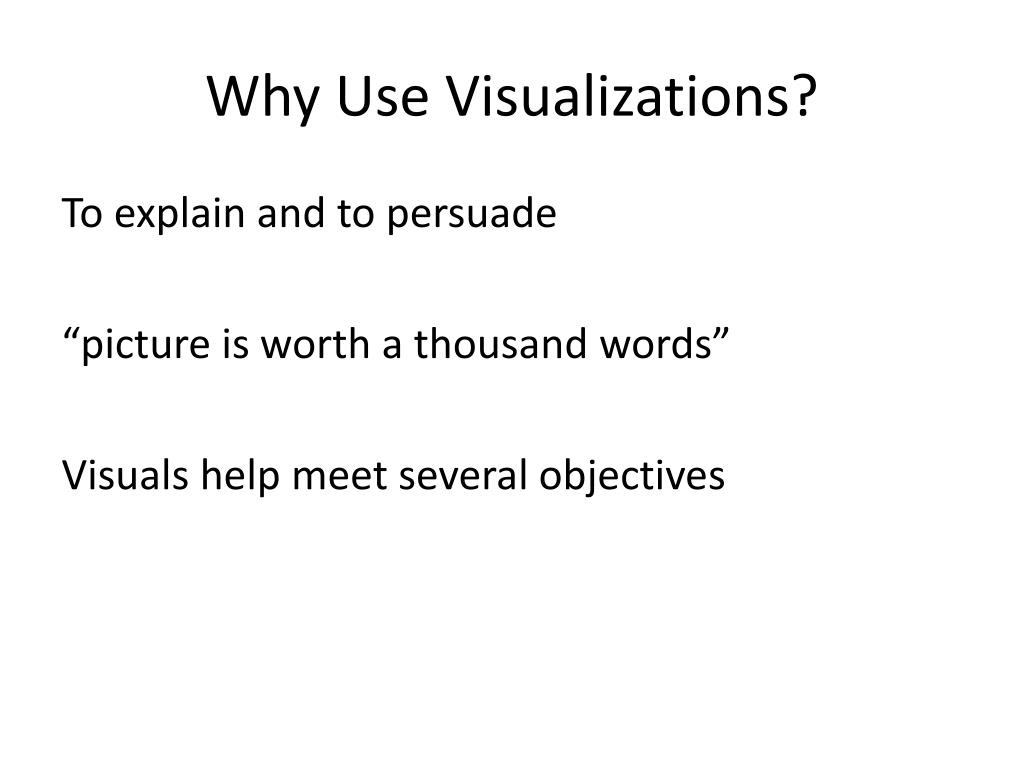 Why Use Visualizations?

To explain and to persuade

“picture is worth a thousand words”

Visuals help meet several objectives